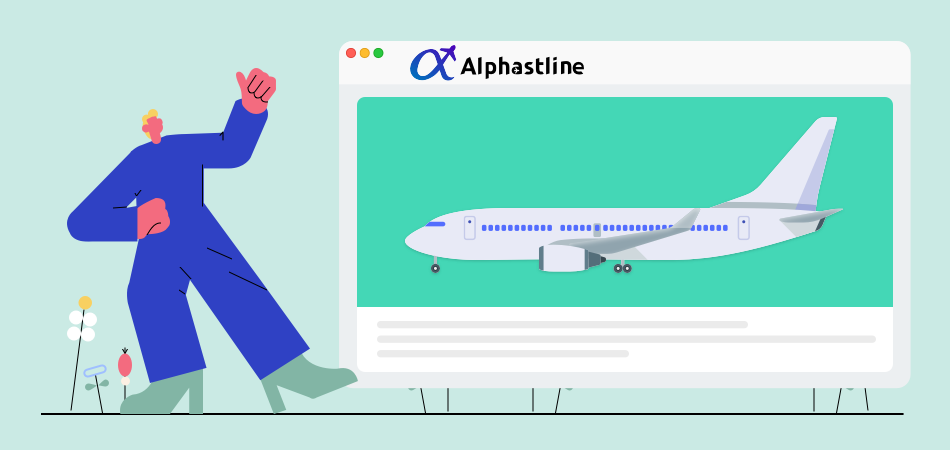 Alphastline